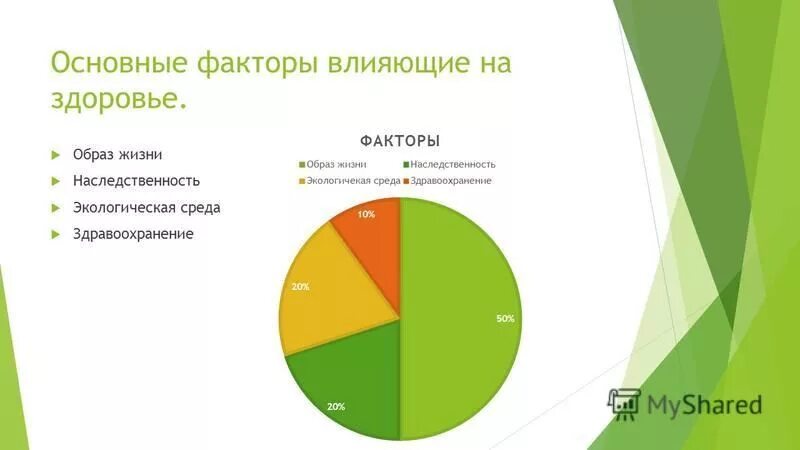 Основные факторы влияющие на здоровье.

Образ жизни
Наследственность
Экологическая среда
Здравоохранение

ФАКТОРЫ

Образ жизни
Наследственность
Экологичекая среда
Здравоохранение

10%
20%
50%
20%

MyShared